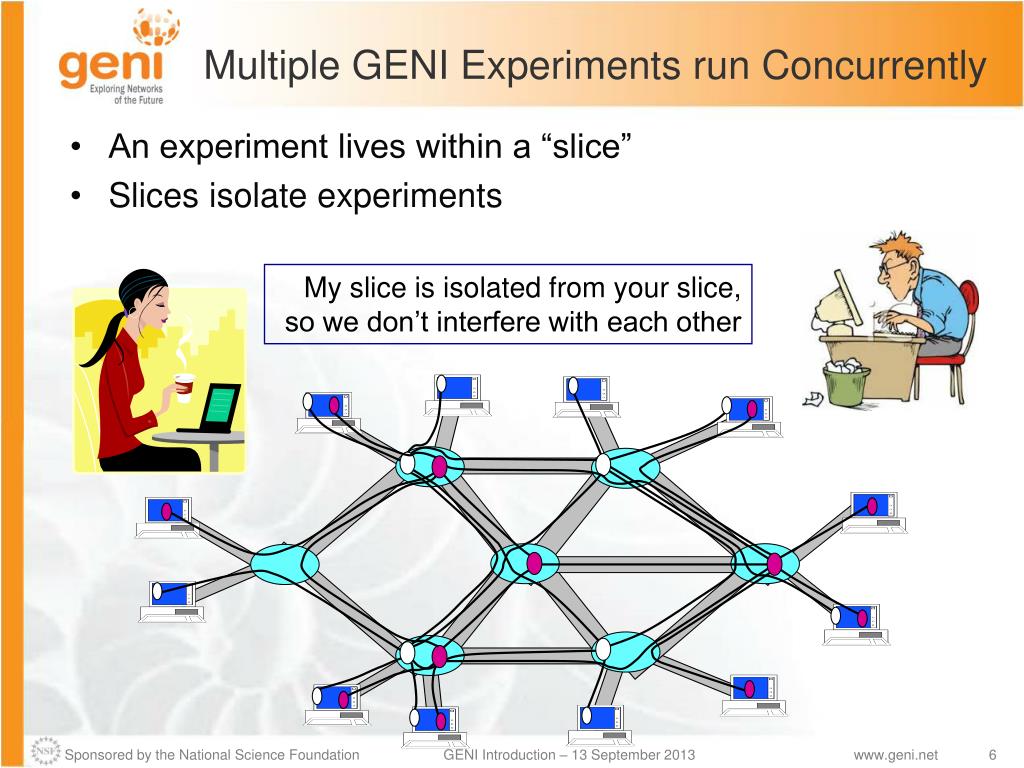 geni
Exploring Networks of the Future

Multiple GENI Experiments run Concurrently

• An experiment lives within a “slice”
• Slices isolate experiments

My slice is isolated from your slice, so we don’t interfere with each other

NSF Sponsored by the National Science Foundation
GENI Introduction – 13 September 2013
www.geni.net
6